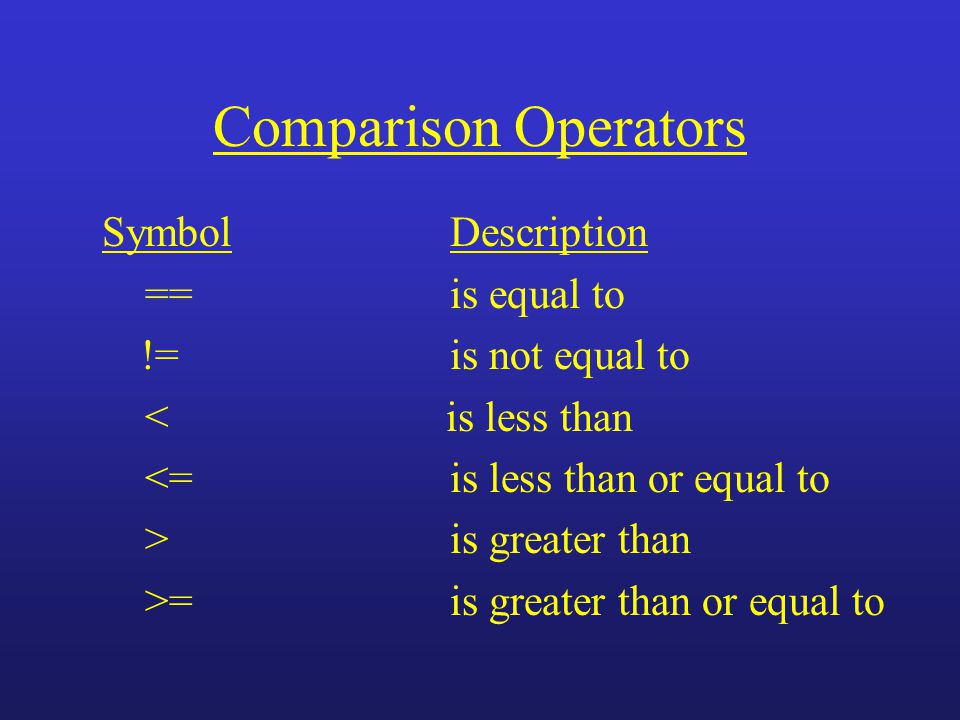 Comparison Operators

| Symbol | Description |
|---|---|
| == | is equal to |
| != | is not equal to |
| < | is less than |
| <= | is less than or equal to |
| > | is greater than |
| >= | is greater than or equal to |